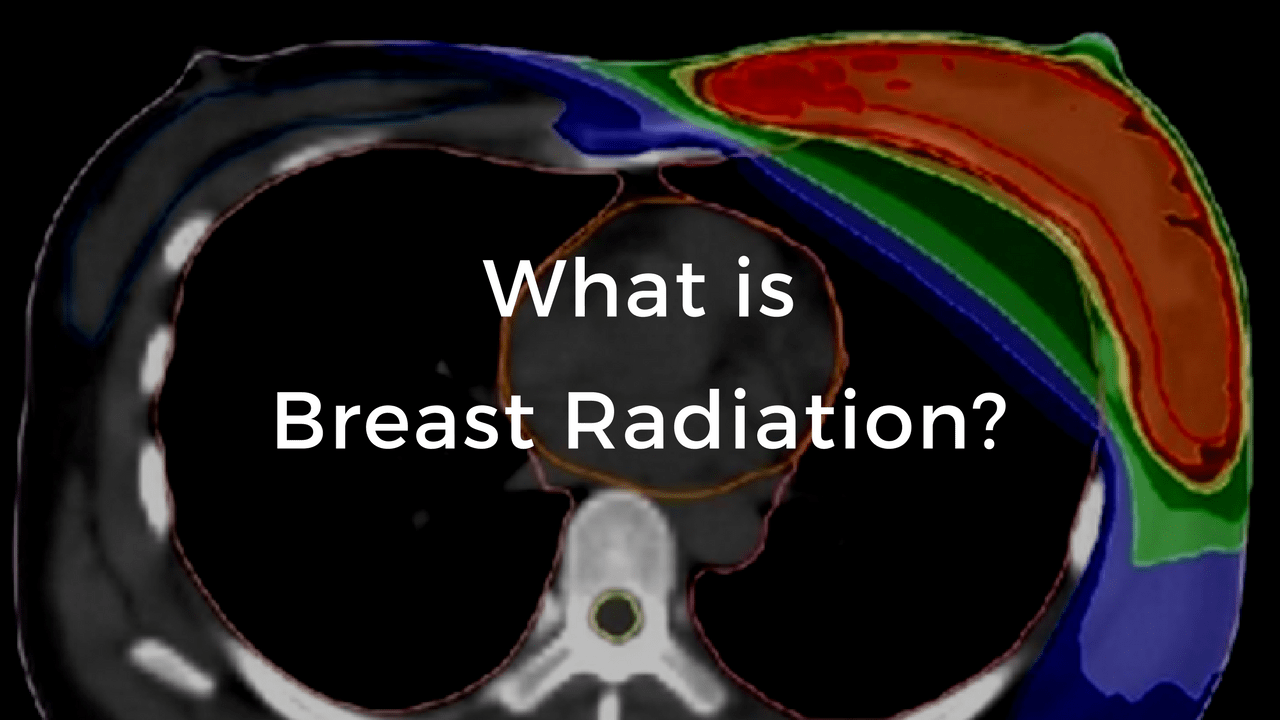 What is
Breast Radiation?